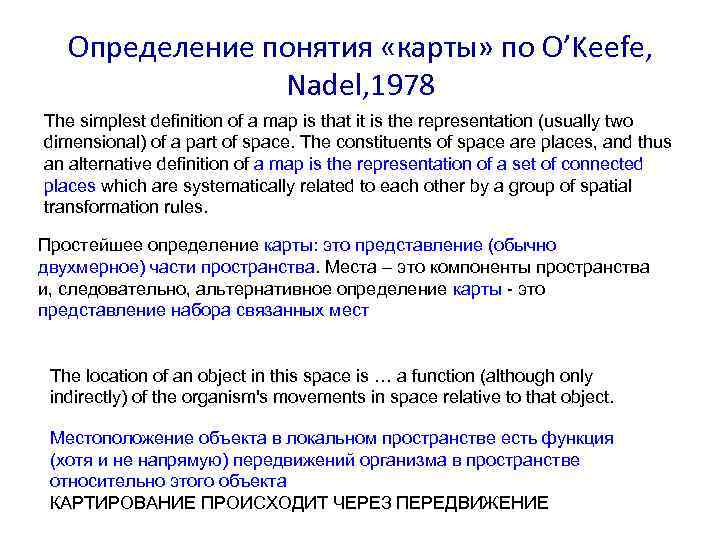 Определение понятия «карты» по O'Keefe, Nadel,1978

The simplest definition of a map is that it is the representation (usually two dimensional) of a part of space. The constituents of space are places, and thus an alternative definition of a map is the representation of a set of connected places which are systematically related to each other by a group of spatial transformation rules.

Простейшее определение карты: это представление (обычно двухмерное) части пространства. Места – это компоненты пространства и, следовательно, альтернативное определение карты - это представление набора связанных мест

The location of an object in this space is … a function (although only indirectly) of the organism's movements in space relative to that object.

Местоположение объекта в локальном пространстве есть функция (хотя и не напрямую) передвижений организма в пространстве относительно этого объекта
КАРТИРОВАНИЕ ПРОИСХОДИТ ЧЕРЕЗ ПЕРЕДВИЖЕНИЕ